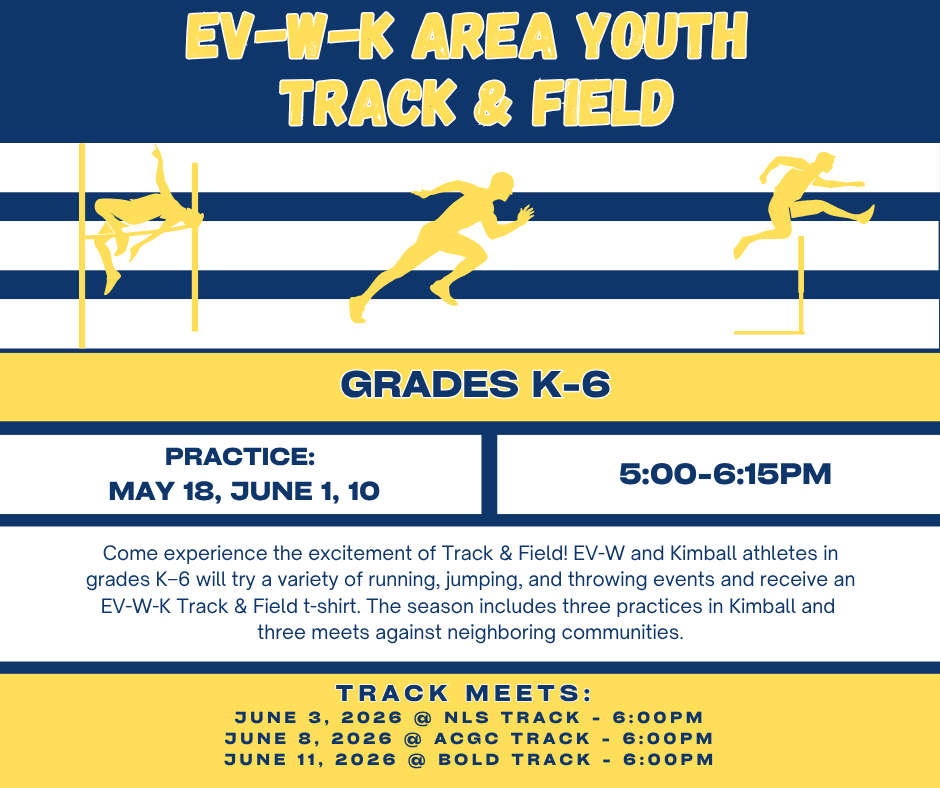 EV-W-K AREA YOUTH TRACK & FIELD

GRADES K-6

PRACTICE:
MAY 18, JUNE 1, 10

5:00-6:15PM

Come experience the excitement of Track & Field! EV-W and Kimball athletes in grades K–6 will try a variety of running, jumping, and throwing events and receive an EV-W-K Track & Field t-shirt. The season includes three practices in Kimball and three meets against neighboring communities.

TRACK MEETS:
JUNE 3, 2026 @ NLS TRACK - 6:00PM
JUNE 8, 2026 @ ACGC TRACK - 6:00PM
JUNE 11, 2026 @ BOLD TRACK - 6:00PM